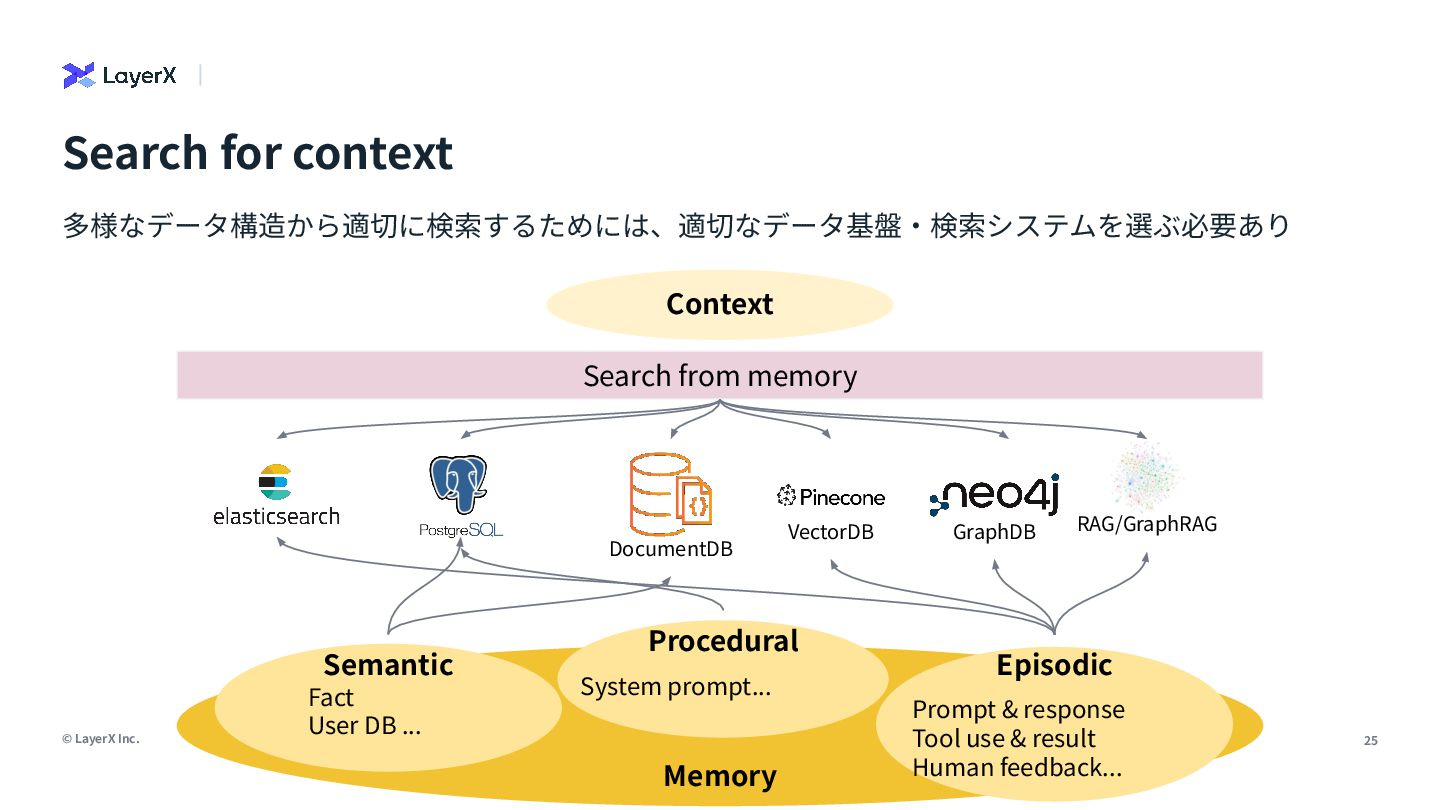 LayerX

Search for context

多様なデータ構造から適切に検索するためには、適切なデータ基盤・検索システムを選ぶ必要あり

Context

Search from memory

elasticsearch

PostgreSQL

DocumentDB

Pinecone
VectorDB

neo4j
GraphDB

RAG/GraphRAG

Semantic
Fact
User DB ...

Procedural
System prompt...

Episodic
Prompt & response
Tool use & result
Human feedback...

Memory

© LayerX Inc.

25